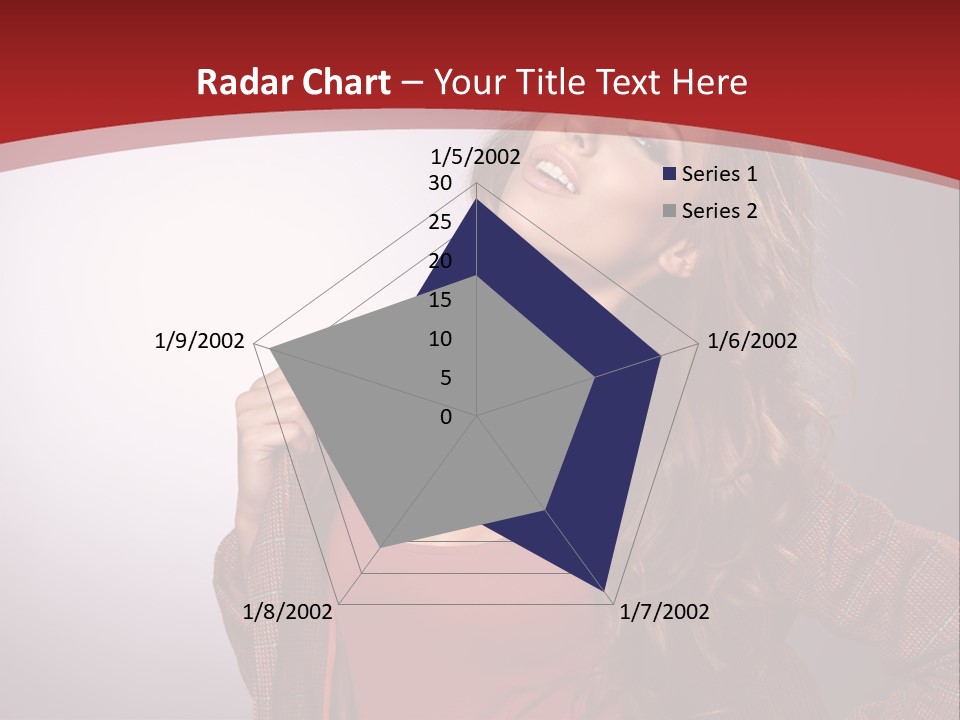 Radar Chart – Your Title Text Here

1/5/2002
30
25
20
15
10
5
0
1/6/2002
1/7/2002
1/8/2002
1/9/2002

Series 1
Series 2